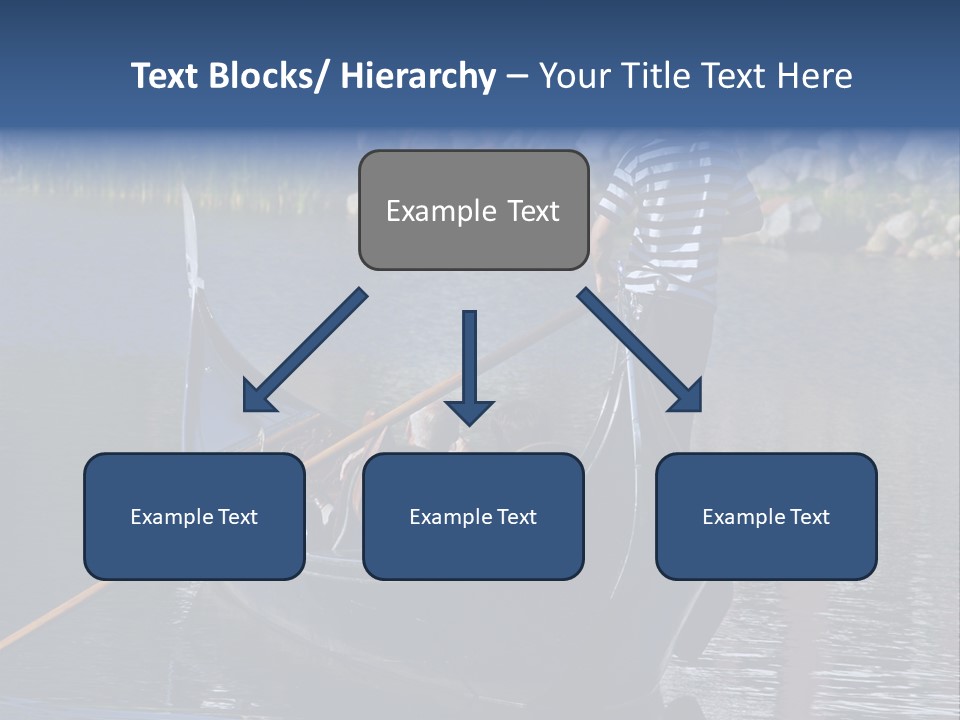 Text Blocks/ Hierarchy – Your Title Text Here

Example Text

Example Text

Example Text

Example Text